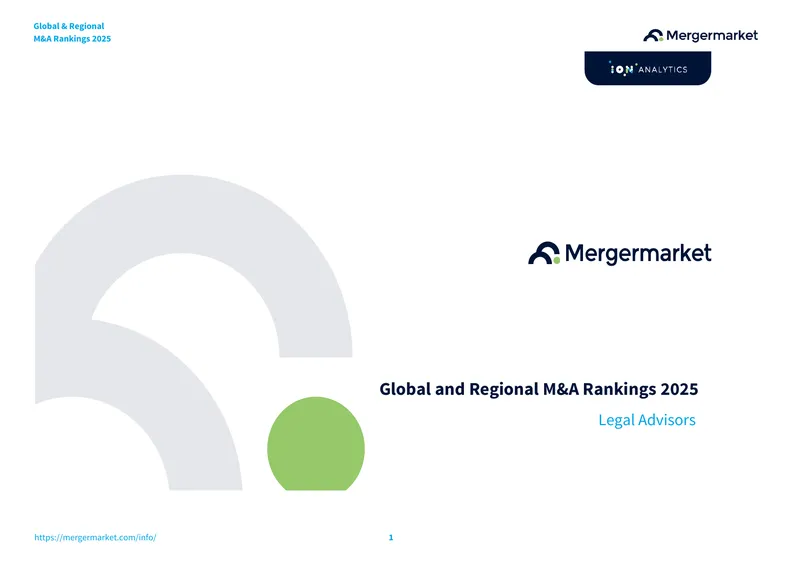 Global & Regional
M&A Rankings 2025

Mergermarket

ION ANALYTICS

Mergermarket

Global and Regional M&A Rankings 2025

Legal Advisors

https://mergermarket.com/info/

1